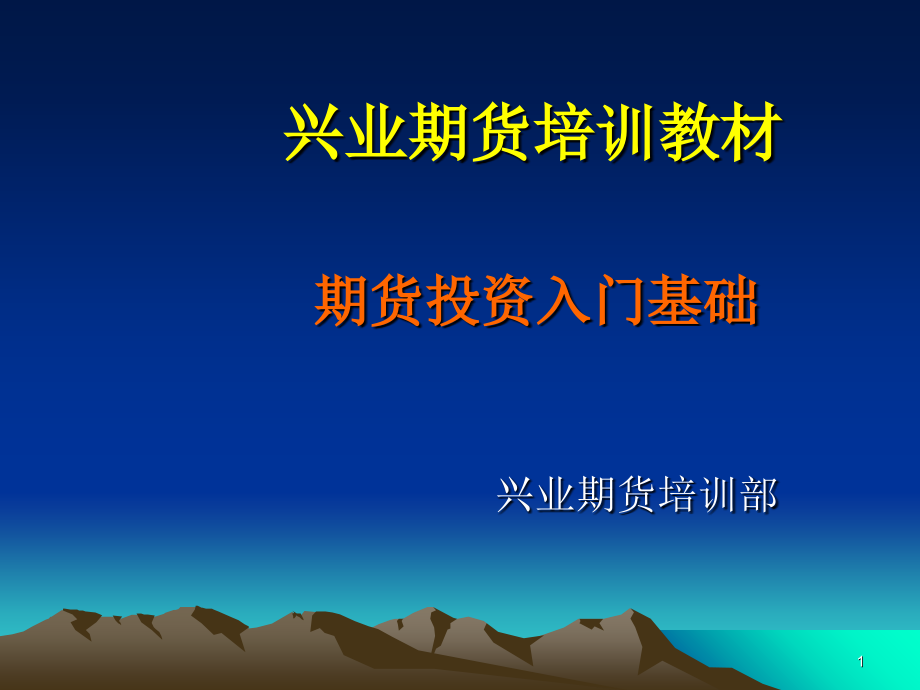 兴业期货培训教材

期货投资入门基础

兴业期货培训部

1